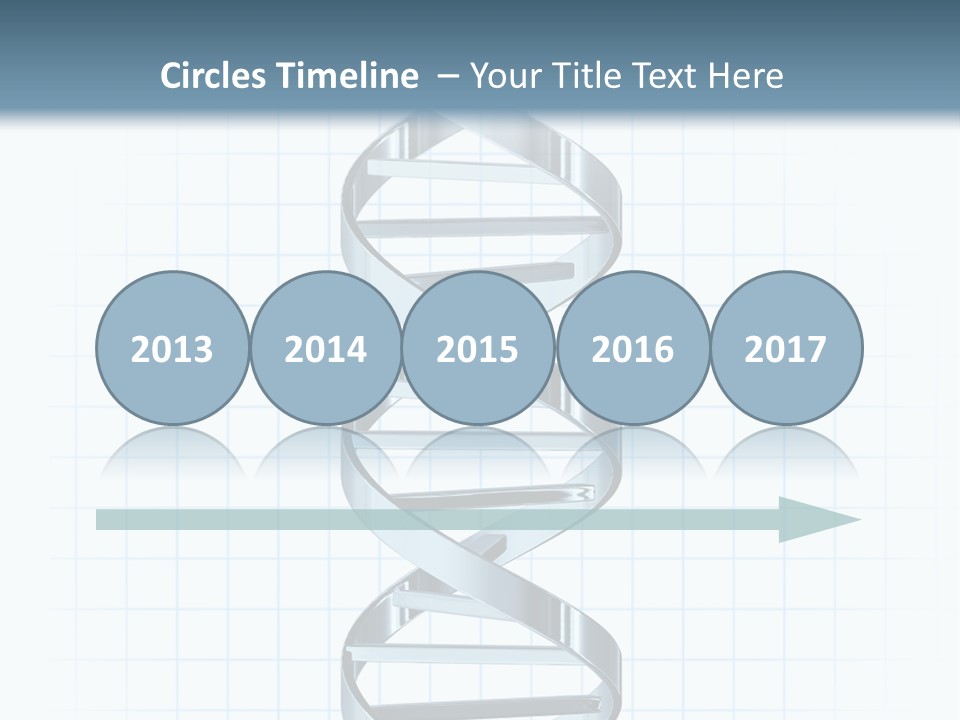 Circles Timeline – Your Title Text Here

2013

2014

2015

2016

2017